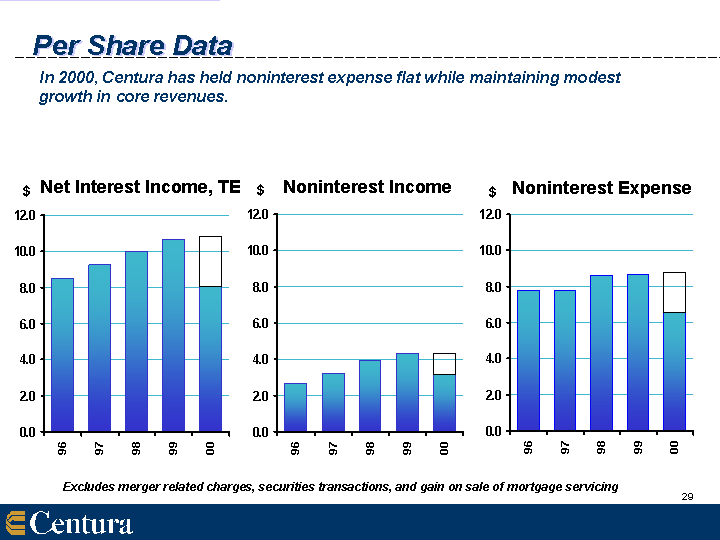 Per Share Data

In 2000, Centura has held noninterest expense flat while maintaining modest growth in core revenues.

$ Net Interest Income, TE

12.0
10.0
8.0
6.0
4.0
2.0
0.0

96 97 98 99 00

$ Noninterest Income

12.0
10.0
8.0
6.0
4.0
2.0
0.0

96 97 98 99 00

$ Noninterest Expense

12.0
10.0
8.0
6.0
4.0
2.0
0.0

96 97 98 99 00

Excludes merger related charges, securities transactions, and gain on sale of mortgage servicing

29

Centura